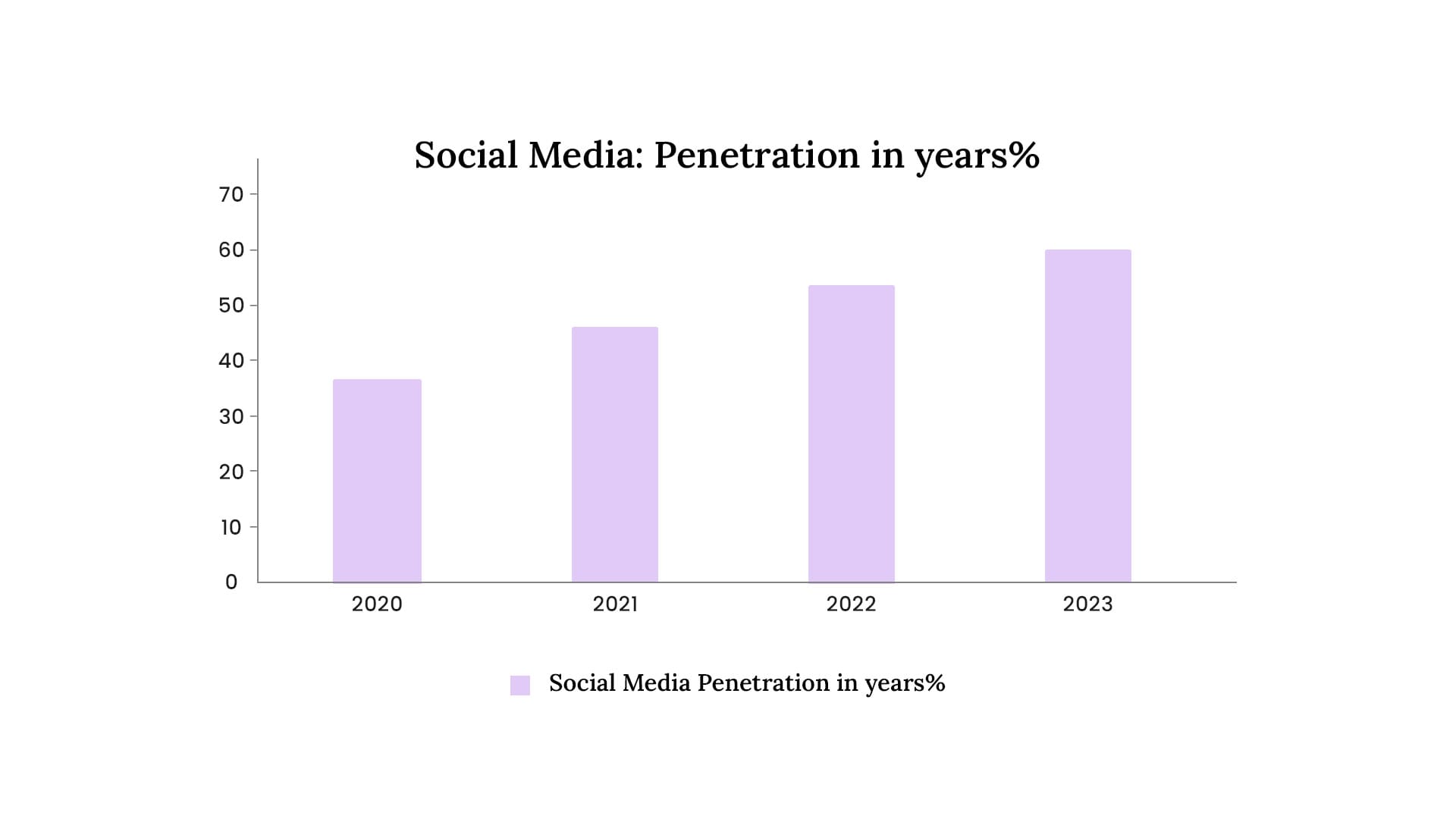 Social Media: Penetration in years%

70
60
50
40
30
20
10
0

2020
2021
2022
2023

Social Media Penetration in years%